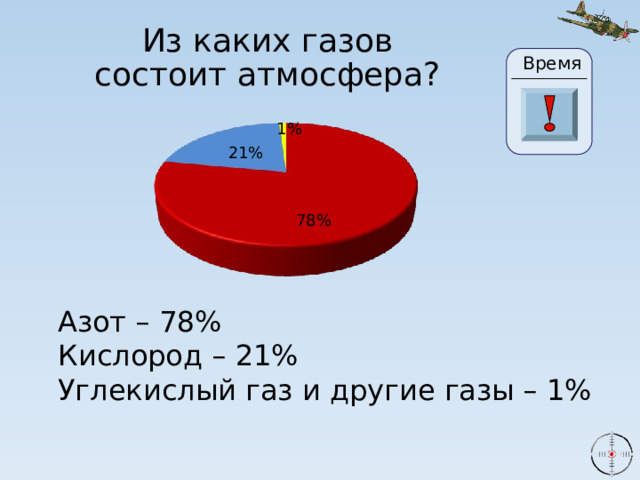 Из каких газов состоит атмосфера?

Время

!

1%

21%

78%

Азот – 78%
Кислород – 21%
Углекислый газ и другие газы – 1%